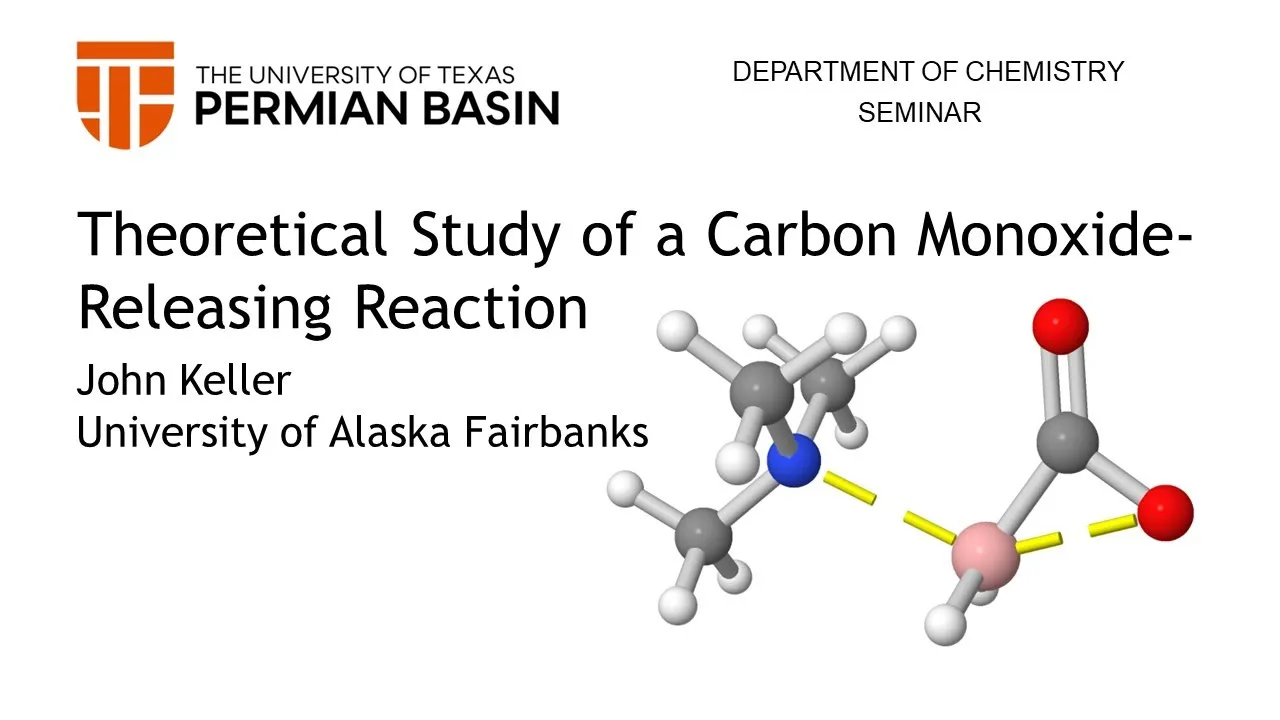 THE UNIVERSITY OF TEXAS
PERMIAN BASIN

DEPARTMENT OF CHEMISTRY
SEMINAR

Theoretical Study of a Carbon Monoxide-Releasing Reaction

John Keller
University of Alaska Fairbanks